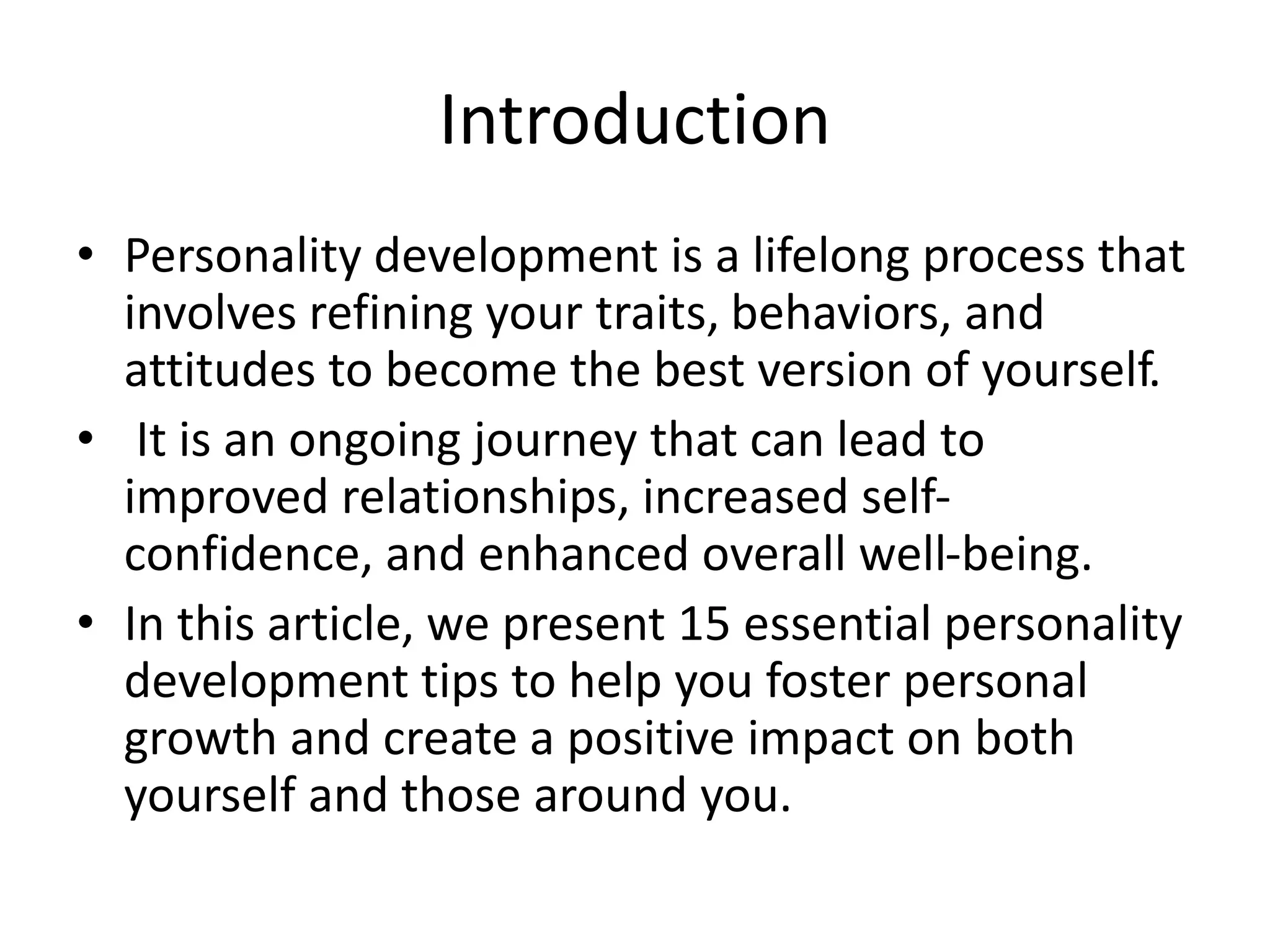 Introduction

• Personality development is a lifelong process that involves refining your traits, behaviors, and attitudes to become the best version of yourself.
• It is an ongoing journey that can lead to improved relationships, increased self-confidence, and enhanced overall well-being.
• In this article, we present 15 essential personality development tips to help you foster personal growth and create a positive impact on both yourself and those around you.